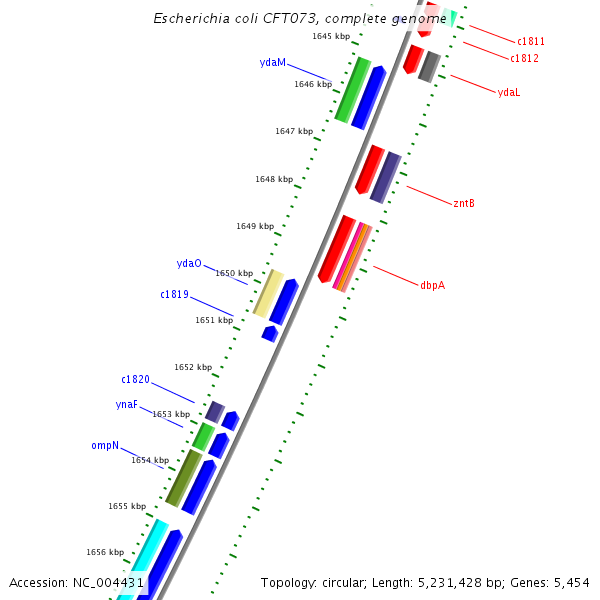 Escherichia coli CFT073, complete genome

1645 kbp
c1811
c1812
ydaM
1646 kbp
ydaL
1647 kbp
1648 kbp
zntB
1649 kbp
ydaO
1650 kbp
dbpA
c1819
1651 kbp
1652 kbp
c1820
ynaF
1653 kbp
ompN
1654 kbp
1655 kbp
1656 kbp

Accession: NC_004431
Topology: circular; Length: 5,231,428 bp; Genes: 5,454